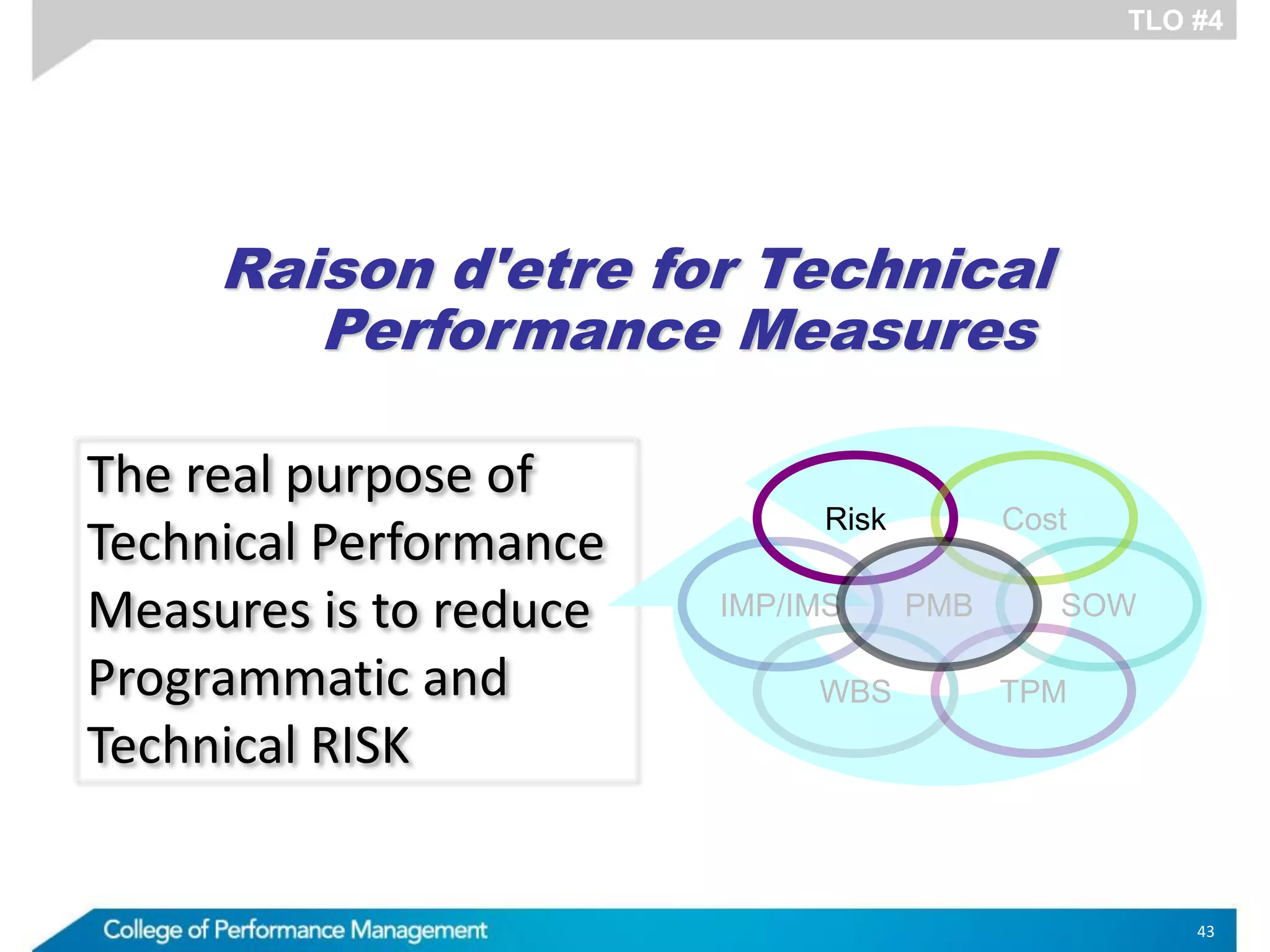 TLO #4

Raison d'etre for Technical Performance Measures

The real purpose of Technical Performance Measures is to reduce Programmatic and Technical RISK

Risk
Cost
IMP/IMS
PMB
SOW
WBS
TPM

College of Performance Management

43